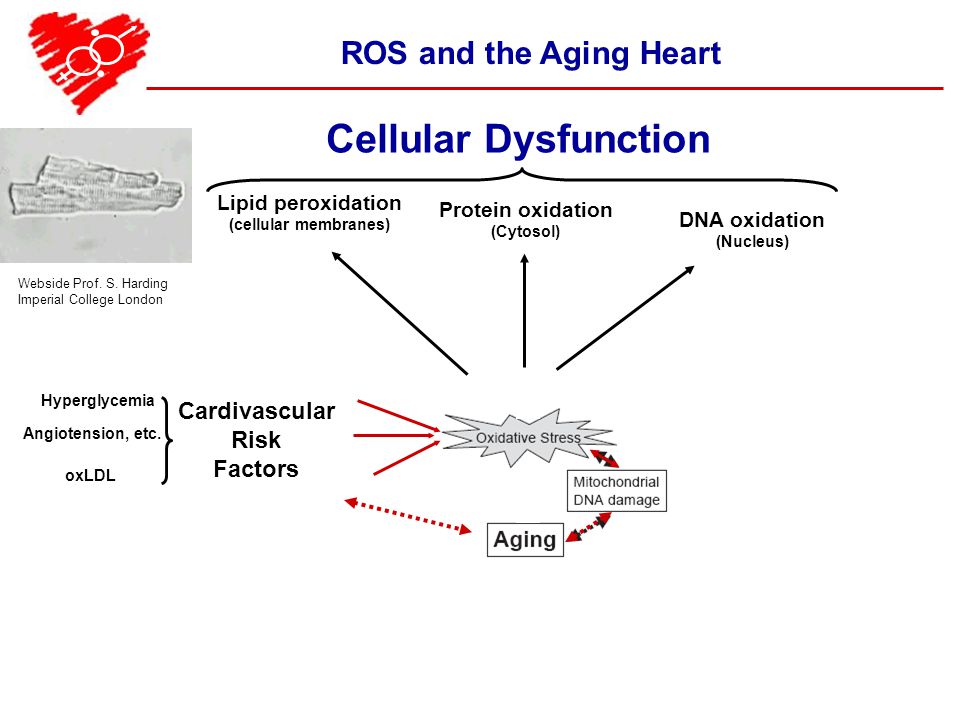 ROS and the Aging Heart

Cellular Dysfunction

Lipid peroxidation
(cellular membranes)

Protein oxidation
(Cytosol)

DNA oxidation
(Nucleus)

Webside Prof. S. Harding
Imperial College London

Hyperglycemia
Angiotension, etc.
oxLDL

Cardivascular
Risk
Factors

Oxidative Stress

Mitochondrial
DNA damage

Aging